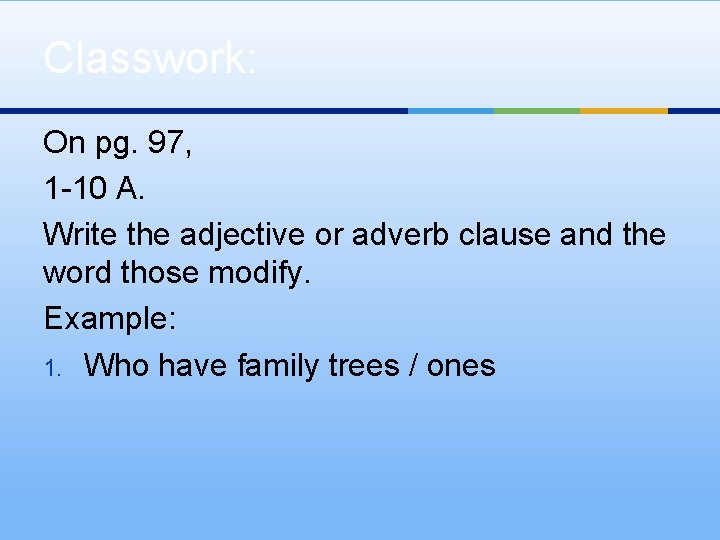 Classwork:

On pg. 97,

1-10 A.

Write the adjective or adverb clause and the word those modify.

Example:

1. Who have family trees / ones